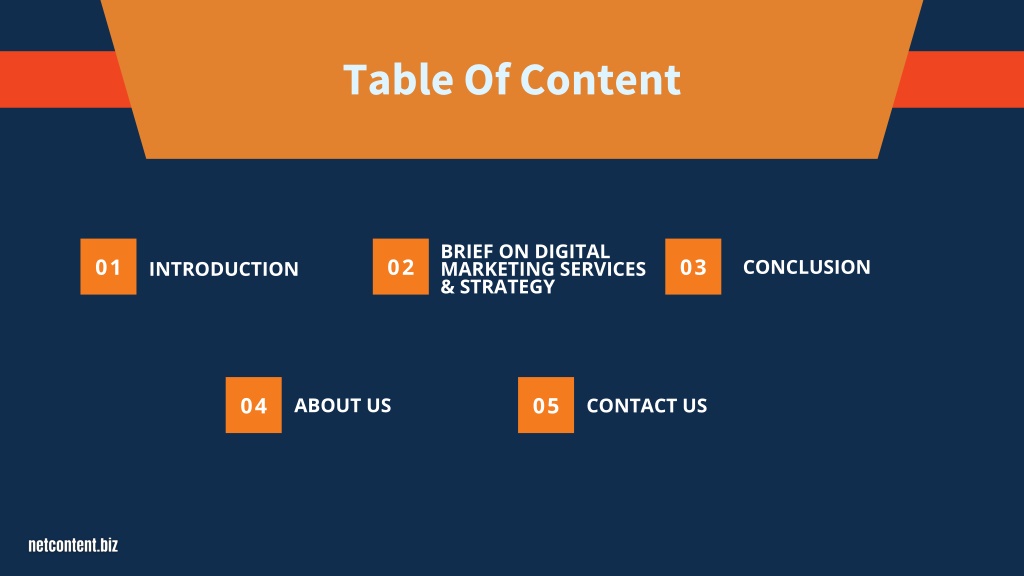 Table Of Content

01 INTRODUCTION

02 BRIEF ON DIGITAL MARKETING SERVICES & STRATEGY

03 CONCLUSION

04 ABOUT US

05 CONTACT US

netcontent.biz